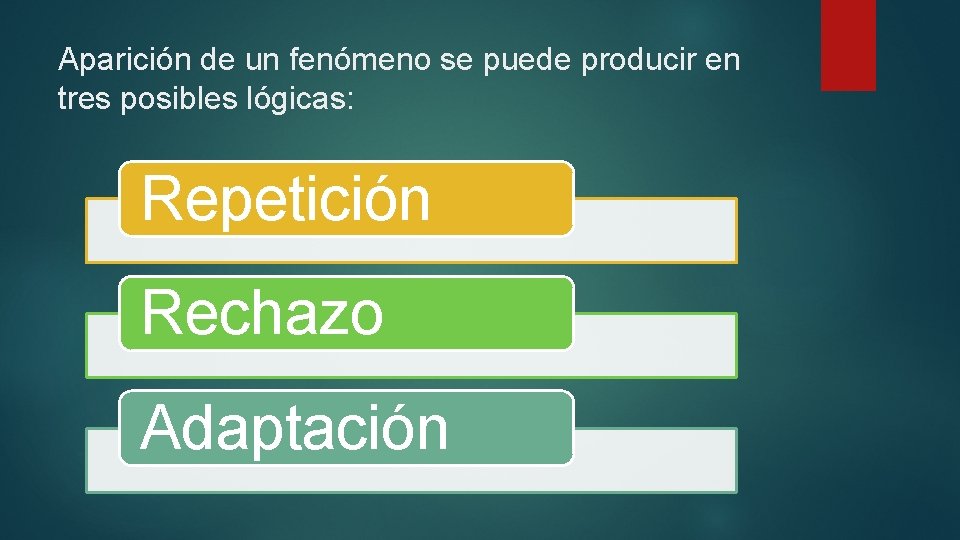 Aparición de un fenómeno se puede producir en tres posibles lógicas:

Repetición

Rechazo

Adaptación